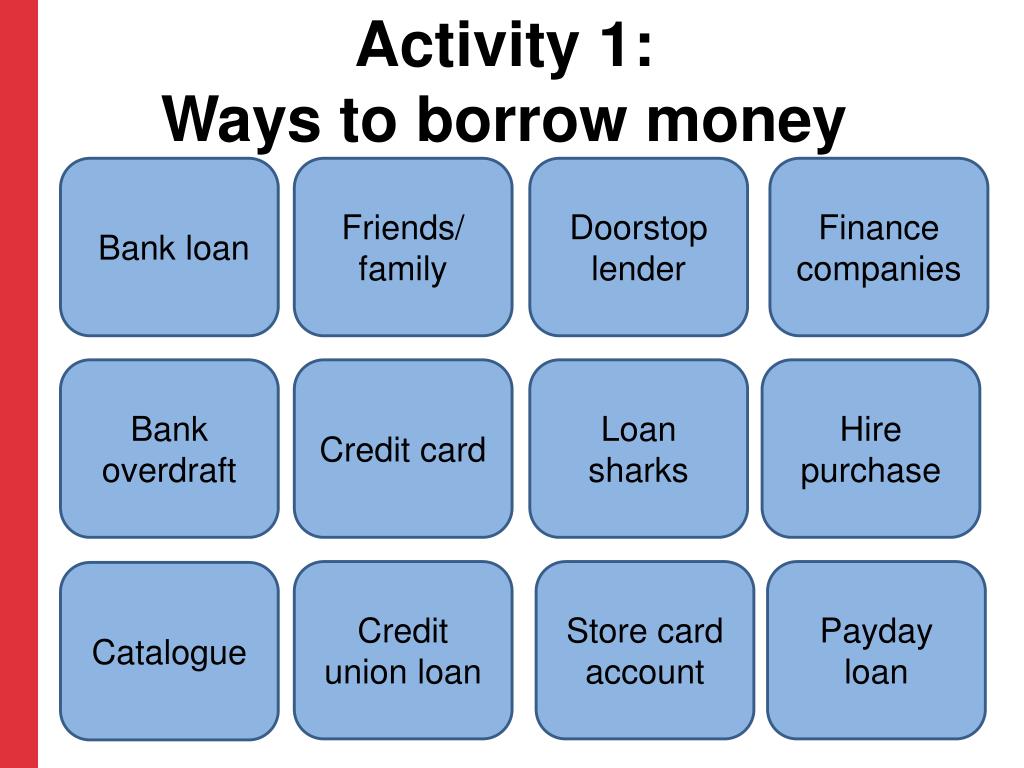 Activity 1:
Ways to borrow money

Bank loan

Friends/ family

Doorstop lender

Finance companies

Bank overdraft

Credit card

Loan sharks

Hire purchase

Catalogue

Credit union loan

Store card account

Payday loan